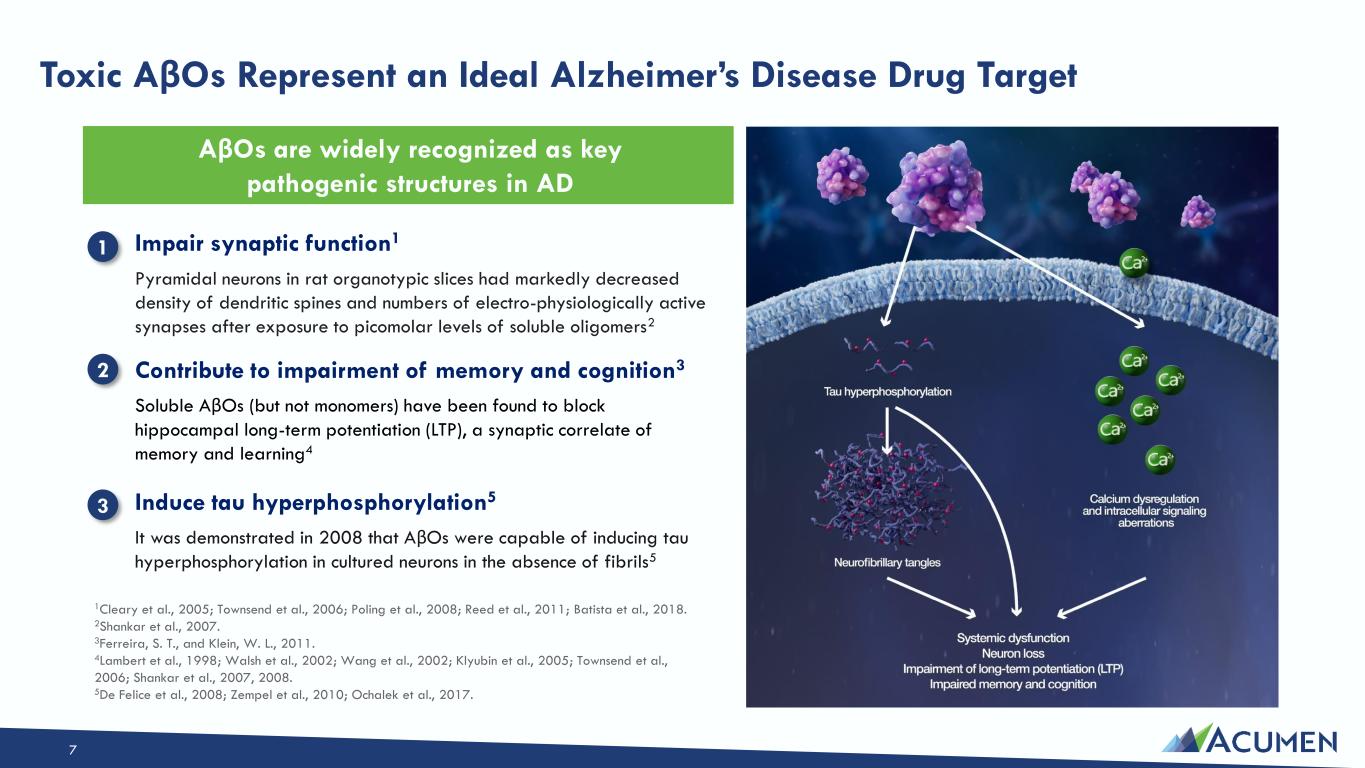 Toxic AβOs Represent an Ideal Alzheimer's Disease Drug Target

AβOs are widely recognized as key pathogenic structures in AD

1 Impair synaptic function$^{1}$

Pyramidal neurons in rat organotypic slices had markedly decreased density of dendritic spines and numbers of electro-physiologically active synapses after exposure to picomolar levels of soluble oligomers$^{2}$

2 Contribute to impairment of memory and cognition$^{3}$

Soluble AβOs (but not monomers) have been found to block hippocampal long-term potentiation (LTP), a synaptic correlate of memory and learning$^{4}$

3 Induce tau hyperphosphorylation$^{5}$

It was demonstrated in 2008 that AβOs were capable of inducing tau hyperphosphorylation in cultured neurons in the absence of fibrils$^{5}$

$^{1}$Cleary et al., 2005; Townsend et al., 2006; Poling et al., 2008; Reed et al., 2011; Batista et al., 2018.
$^{2}$Shankar et al., 2007.
$^{3}$Ferreira, S. T., and Klein, W. L., 2011.
$^{4}$Lambert et al., 1998; Walsh et al., 2002; Wang et al., 2002; Klyubin et al., 2005; Townsend et al., 2006; Shankar et al., 2007, 2008.
$^{5}$De Felice et al., 2008; Zempel et al., 2010; Ochalek et al., 2017.

$Ca^{2+}$

Tau hyperphosphorylation

$Ca^{2+}$ $Ca^{2+}$ $Ca^{2+}$ $Ca^{2+}$ $Ca^{2+}$

Calcium dysregulation and intracellular signaling aberrations

Neurofibrillary tangles

Systemic dysfunction
Neuron loss
Impairment of long-term potentiation (LTP)
Impaired memory and cognition

7

ACUMEN